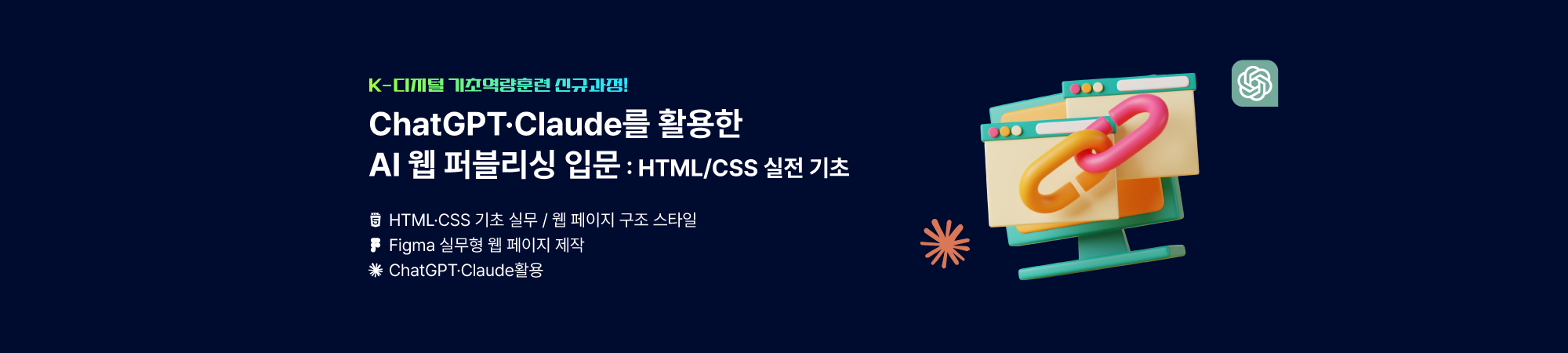 K-디지털 기초역량훈련 신규과정!

ChatGPT·Claude를 활용한
AI 웹 퍼블리싱 입문 : HTML/CSS 실전 기초

HTML·CSS 기초 실무 / 웹 페이지 구조 스타일
Figma 실무형 웹 페이지 제작
ChatGPT·Claude활용